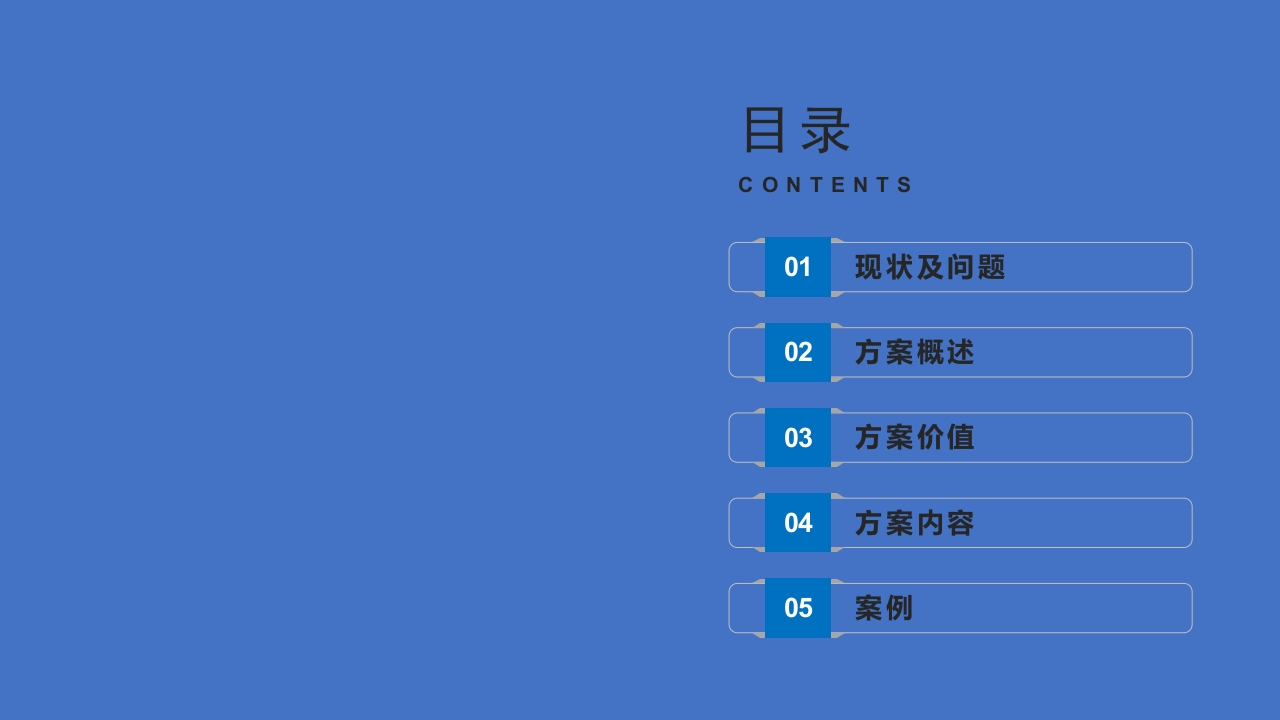 目录

CONTENTS

01 现状及问题

02 方案概述

03 方案价值

04 方案内容

05 案例